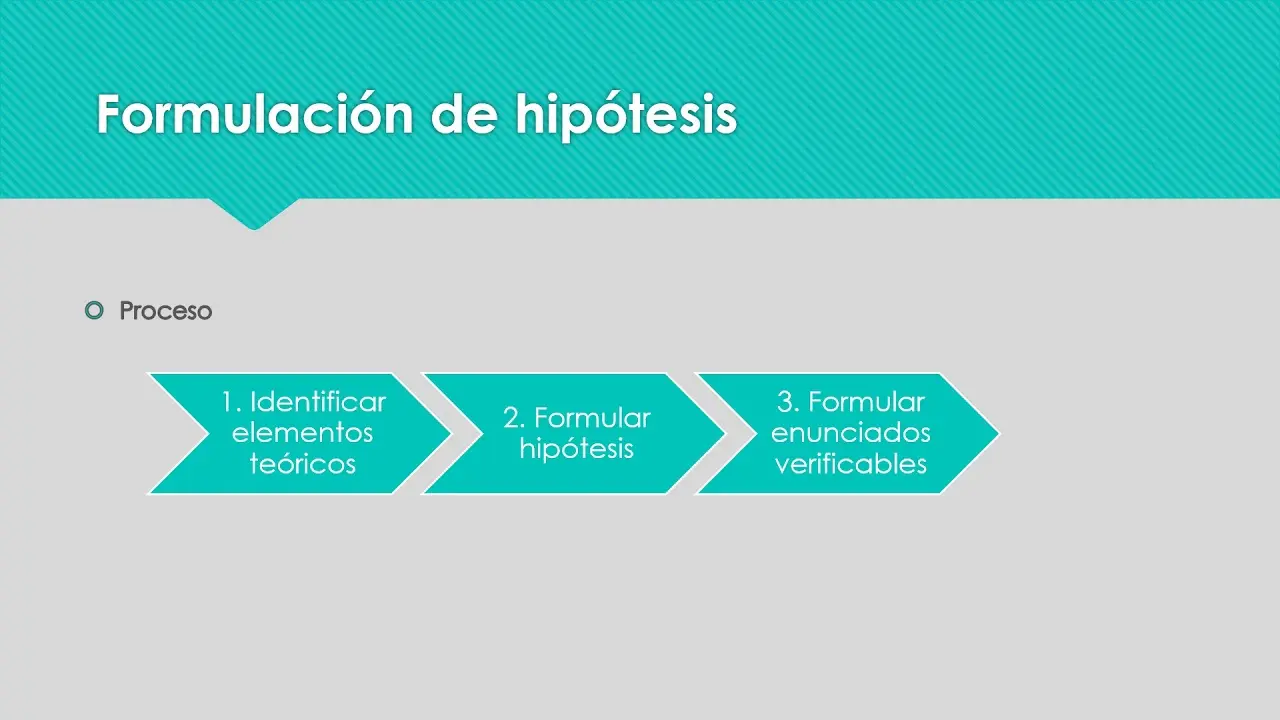 Formulación de hipótesis

Proceso

1. Identificar elementos teóricos

2. Formular hipótesis

3. Formular enunciados verificables